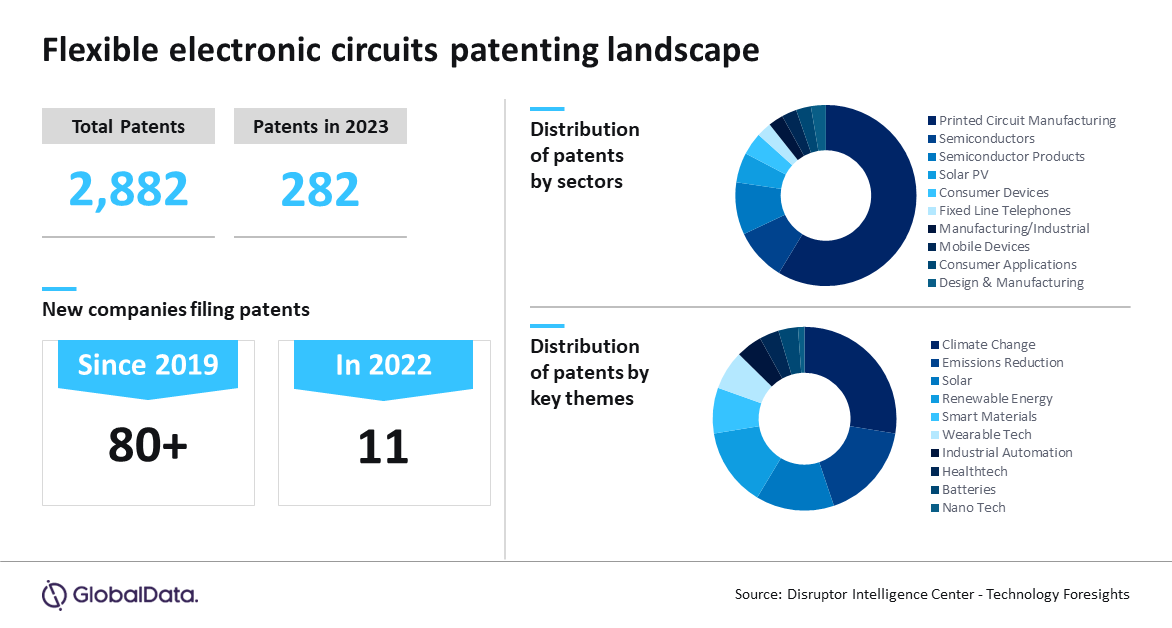 Flexible electronic circuits patenting landscape

Total Patents
2,882

Patents in 2023
282

New companies filing patents

Since 2019
80+

In 2022
11

Distribution of patents by sectors

Printed Circuit Manufacturing
Semiconductors
Semiconductor Products
Solar PV
Consumer Devices
Fixed Line Telephones
Manufacturing/Industrial
Mobile Devices
Consumer Applications
Design & Manufacturing

Distribution of patents by key themes

Climate Change
Emissions Reduction
Solar
Renewable Energy
Smart Materials
Wearable Tech
Industrial Automation
Healthtech
Batteries
Nano Tech

GlobalData.

Source: Disruptor Intelligence Center - Technology Foresights